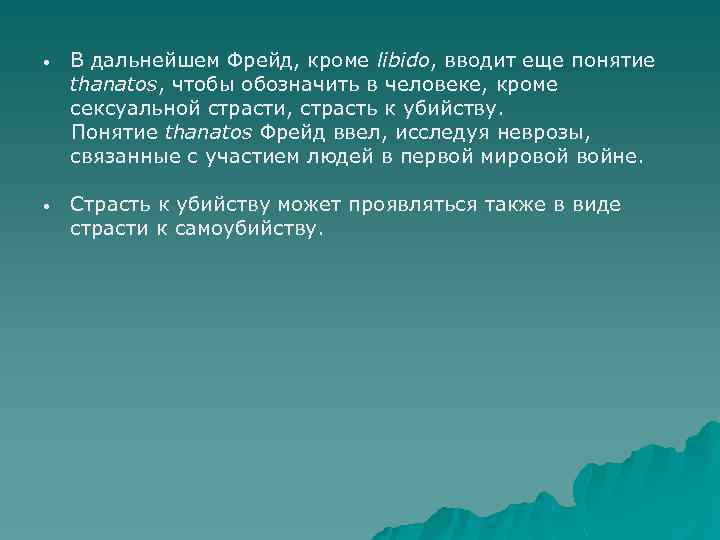 • В дальнейшем Фрейд, кроме libido, вводит еще понятие thanatos, чтобы обозначить в человеке, кроме сексуальной страсти, страсть к убийству.
Понятие thanatos Фрейд ввел, исследуя неврозы, связанные с участием людей в первой мировой войне.

• Страсть к убийству может проявляться также в виде страсти к самоубийству.